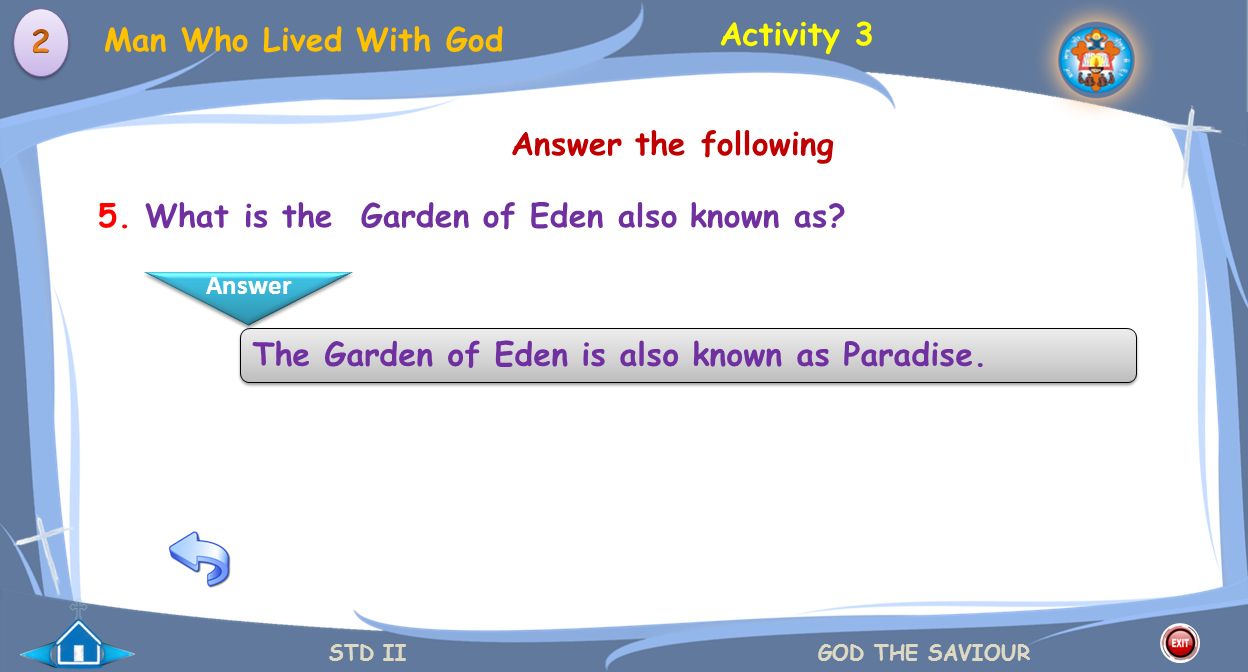 2 Man Who Lived With God

Activity 3

Answer the following

5. What is the Garden of Eden also known as?

Answer

The Garden of Eden is also known as Paradise.

STD II

GOD THE SAVIOUR

EXIT